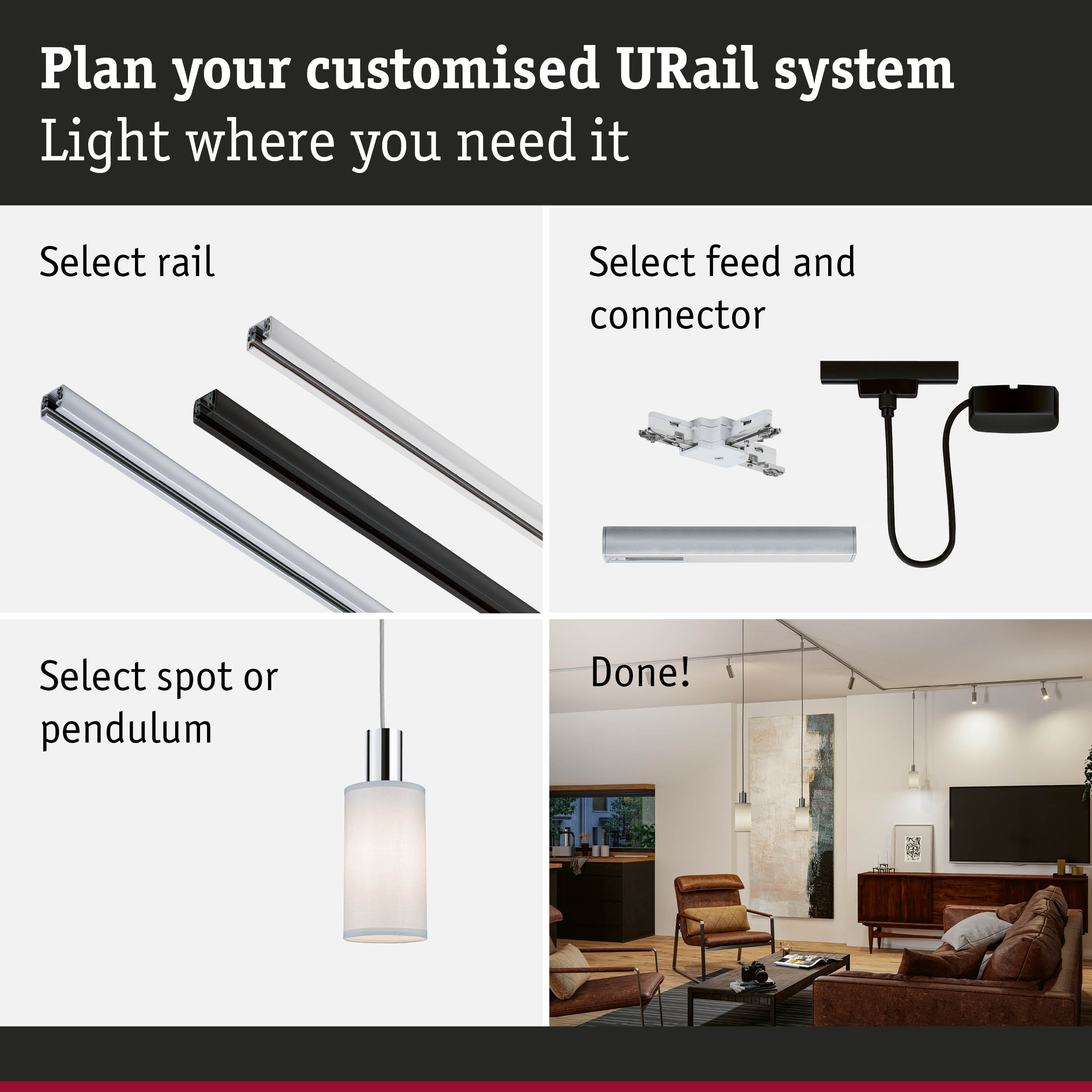 Plan your customised URail system
Light where you need it

Select rail

Select feed and connector

Select spot or pendulum

Done!